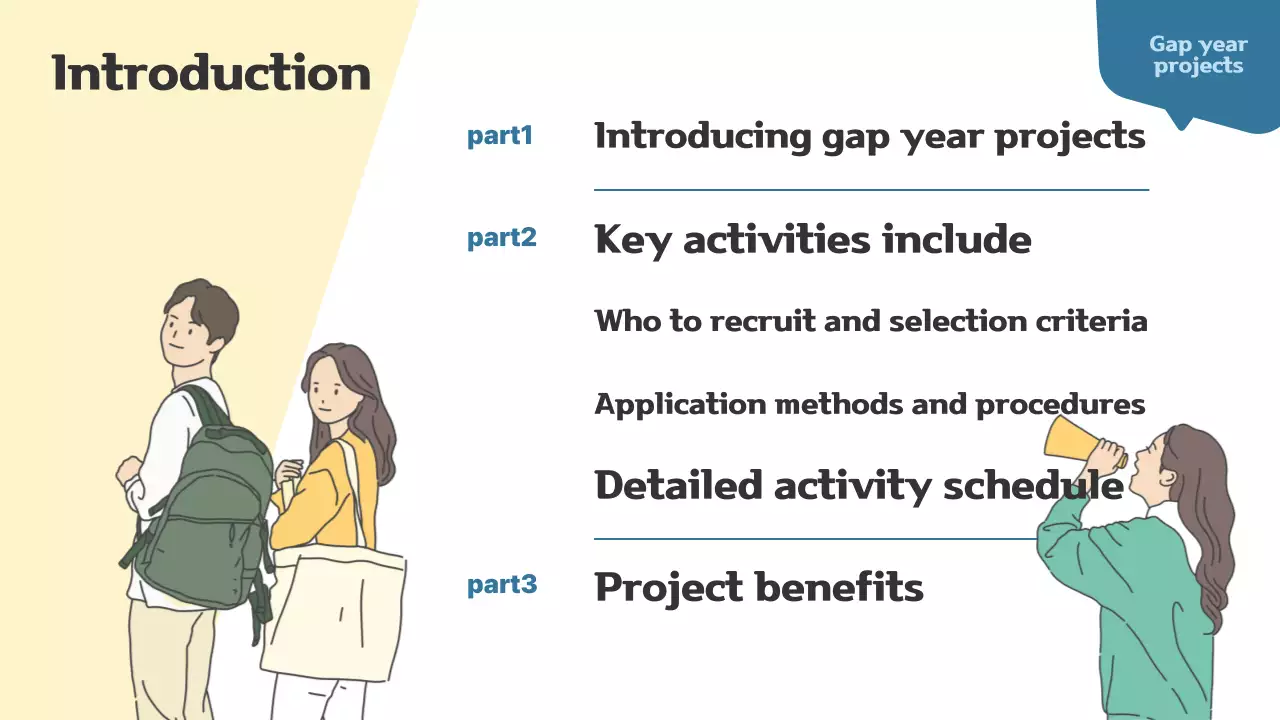 Introduction

Gap year projects

part1 Introducing gap year projects

part2 Key activities include

Who to recruit and selection criteria

Application methods and procedures

Detailed activity schedule

part3 Project benefits